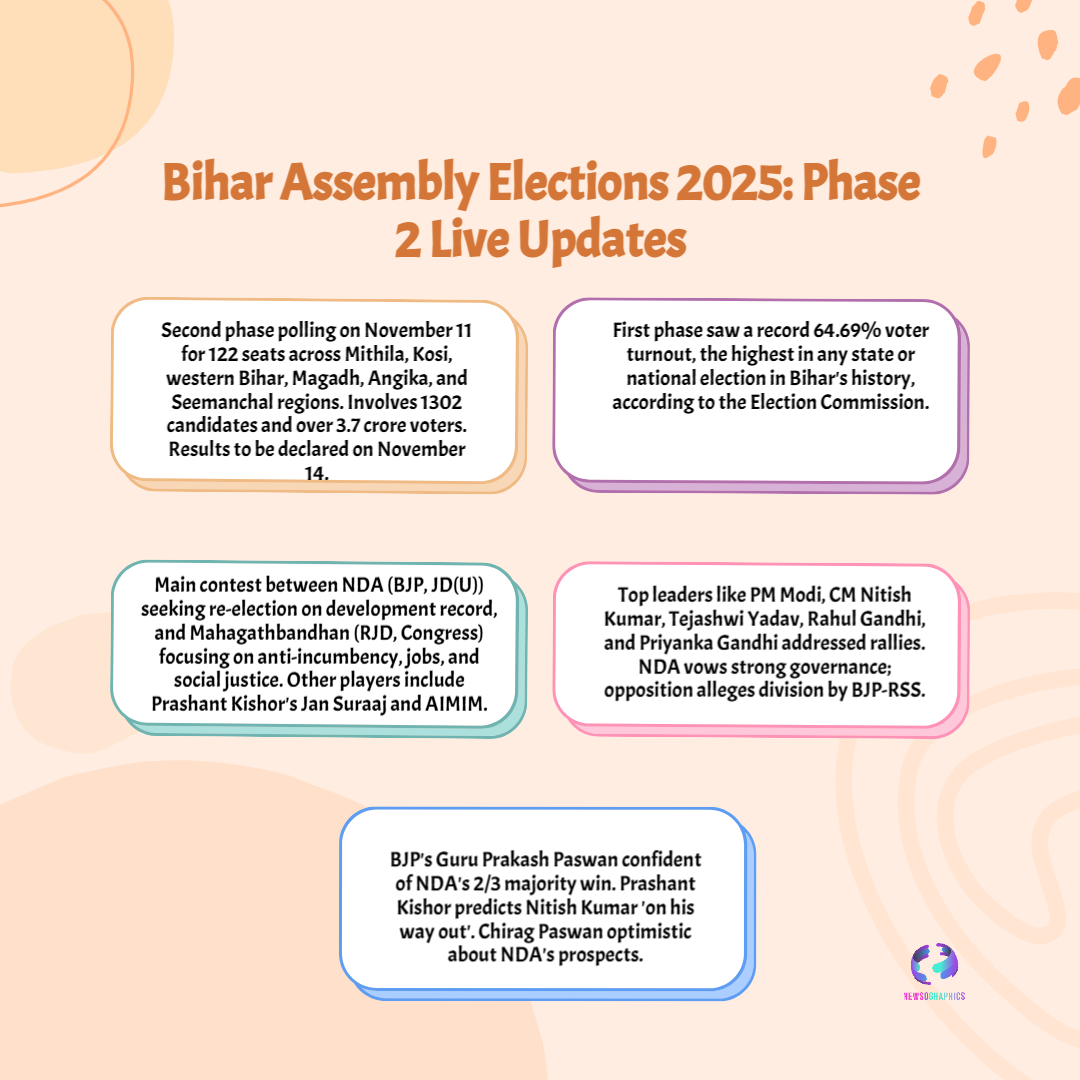 Bihar Assembly Elections 2025: Phase 2 Live Updates

Second phase polling on November 11 for 122 seats across Mithila, Kosi, western Bihar, Magadh, Angika, and Seemanchal regions. Involves 1302 candidates and over 3.7 crore voters. Results to be declared on November 14.

First phase saw a record 64.69% voter turnout, the highest in any state or national election in Bihar's history, according to the Election Commission.

Main contest between NDA (BJP, JD(U)) seeking re-election on development record, and Mahagathbandhan (RJD, Congress) focusing on anti-incumbency, jobs, and social justice. Other players include Prashant Kishor's Jan Suraaj and AIMIM.

Top leaders like PM Modi, CM Nitish Kumar, Tejashwi Yadav, Rahul Gandhi, and Priyanka Gandhi addressed rallies. NDA vows strong governance; opposition alleges division by BJP-RSS.

BJP's Guru Prakash Paswan confident of NDA's 2/3 majority win. Prashant Kishor predicts Nitish Kumar 'on his way out'. Chirag Paswan optimistic about NDA's prospects.

NEWSOGRAPHICS